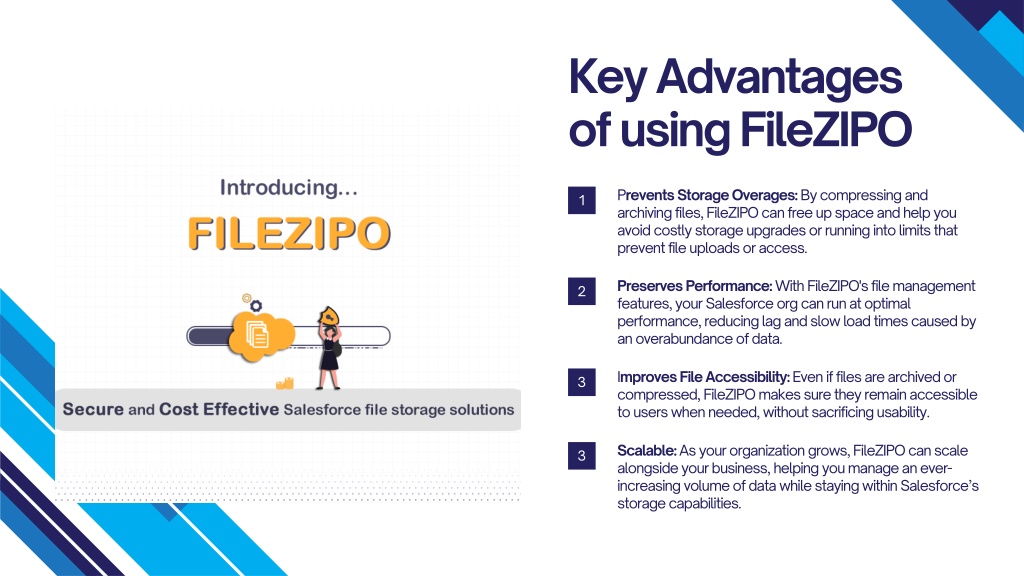 Introducing...

FILEZIPO

Secure and Cost Effective Salesforce file storage solutions

Key Advantages of using FileZIPO

1

Prevents Storage Overages: By compressing and archiving files, FileZIPO can free up space and help you avoid costly storage upgrades or running into limits that prevent file uploads or access.

2

Preserves Performance: With FileZIPO's file management features, your Salesforce org can run at optimal performance, reducing lag and slow load times caused by an overabundance of data.

3

Improves File Accessibility: Even if files are archived or compressed, FileZIPO makes sure they remain accessible to users when needed, without sacrificing usability.

3

Scalable: As your organization grows, FileZIPO can scale alongside your business, helping you manage an ever-increasing volume of data while staying within Salesforce's storage capabilities.